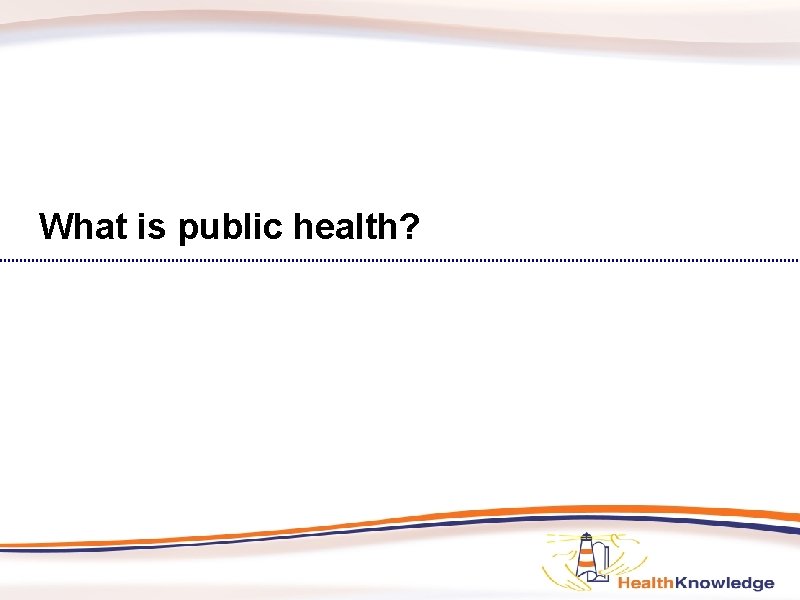 What is public health?

HealthKnowledge